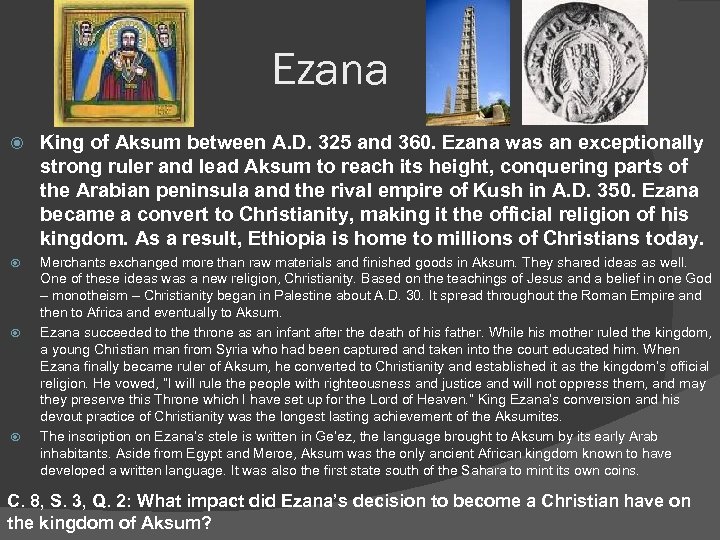 Ezana

King of Aksum between A.D. 325 and 360. Ezana was an exceptionally strong ruler and lead Aksum to reach its height, conquering parts of the Arabian peninsula and the rival empire of Kush in A.D. 350. Ezana became a convert to Christianity, making it the official religion of his kingdom. As a result, Ethiopia is home to millions of Christians today.

Merchants exchanged more than raw materials and finished goods in Aksum. They shared ideas as well. One of these ideas was a new religion, Christianity. Based on the teachings of Jesus and a belief in one God – monotheism – Christianity began in Palestine about A.D. 30. It spread throughout the Roman Empire and then to Africa and eventually to Aksum.

Ezana succeeded to the throne as an infant after the death of his father. While his mother ruled the kingdom, a young Christian man from Syria who had been captured and taken into the court educated him. When Ezana finally became ruler of Aksum, he converted to Christianity and established it as the kingdom's official religion. He vowed, "I will rule the people with righteousness and justice and will not oppress them, and may they preserve this Throne which I have set up for the Lord of Heaven." King Ezana's conversion and his devout practice of Christianity was the longest lasting achievement of the Aksumites.

The inscription on Ezana's stele is written in Ge'ez, the language brought to Aksum by its early Arab inhabitants. Aside from Egypt and Meroe, Aksum was the only ancient African kingdom known to have developed a written language. It was also the first state south of the Sahara to mint its own coins.

C. 8, S. 3, Q. 2: What impact did Ezana's decision to become a Christian have on the kingdom of Aksum?